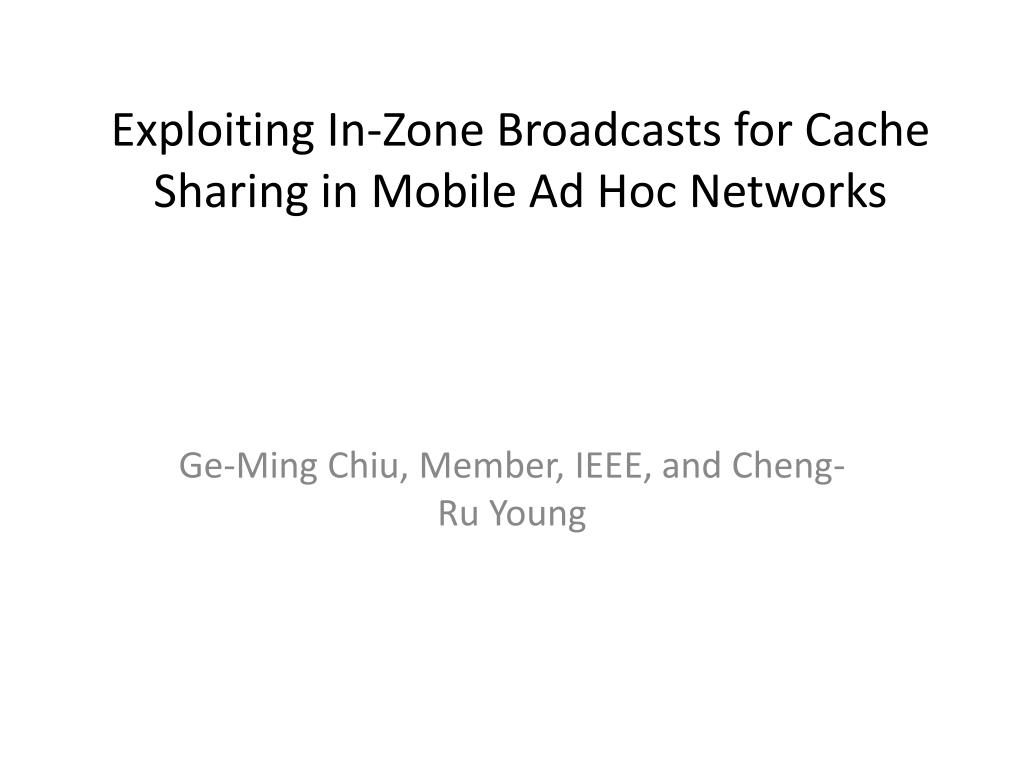 Exploiting In-Zone Broadcasts for Cache Sharing in Mobile Ad Hoc Networks

Ge-Ming Chiu, Member, IEEE, and Cheng-Ru Young